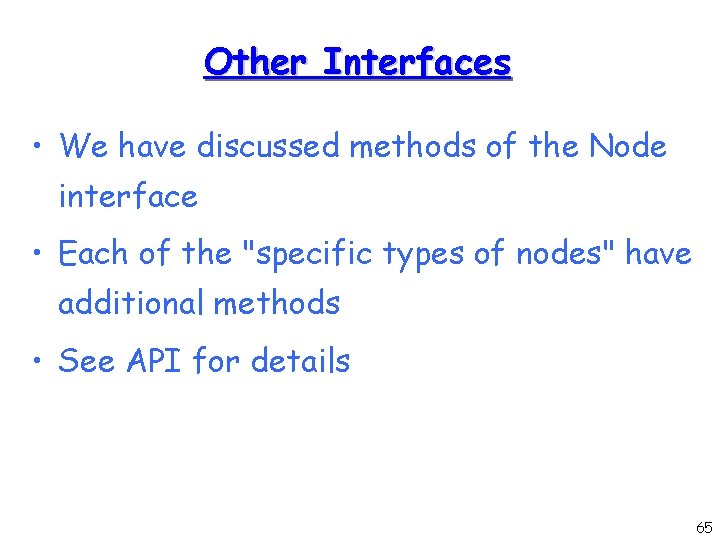 Other Interfaces

• We have discussed methods of the Node interface

• Each of the "specific types of nodes" have additional methods

• See API for details

65